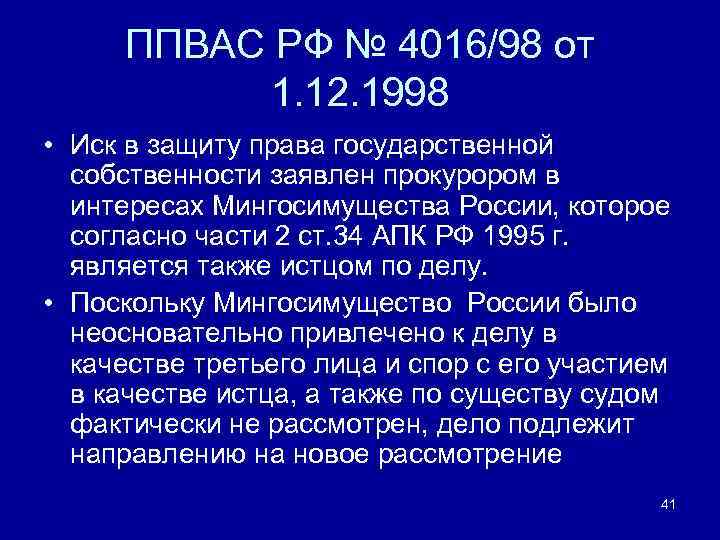 ППВАС РФ № 4016/98 от 1.12.1998

• Иск в защиту права государственной собственности заявлен прокурором в интересах Мингосимущества России, которое согласно части 2 ст.34 АПК РФ 1995 г. является также истцом по делу.

• Поскольку Мингосимущество России было неосновательно привлечено к делу в качестве третьего лица и спор с его участием в качестве истца, а также по существу судом фактически не рассмотрен, дело подлежит направлению на новое рассмотрение

41